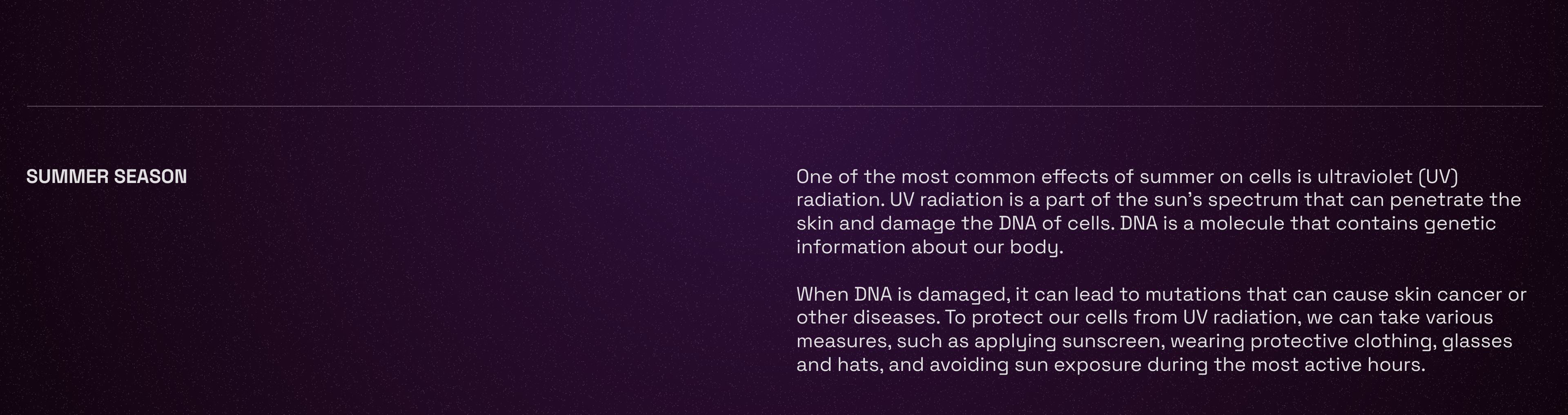 SUMMER SEASON

One of the most common effects of summer on cells is ultraviolet (UV) radiation. UV radiation is a part of the sun's spectrum that can penetrate the skin and damage the DNA of cells. DNA is a molecule that contains genetic information about our body.

When DNA is damaged, it can lead to mutations that can cause skin cancer or other diseases. To protect our cells from UV radiation, we can take various measures, such as applying sunscreen, wearing protective clothing, glasses and hats, and avoiding sun exposure during the most active hours.